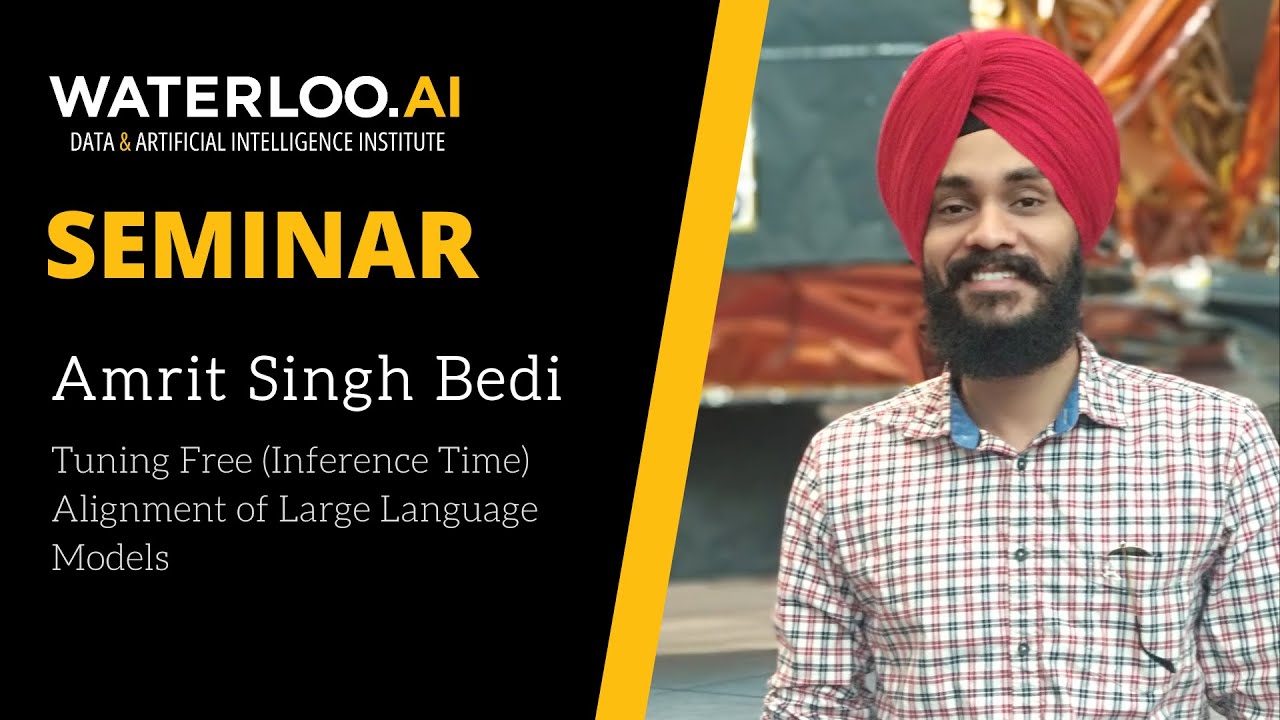 WATERLOO.AI
DATA & ARTIFICIAL INTELLIGENCE INSTITUTE

SEMINAR

Amrit Singh Bedi

Tuning Free (Inference Time) Alignment of Large Language Models